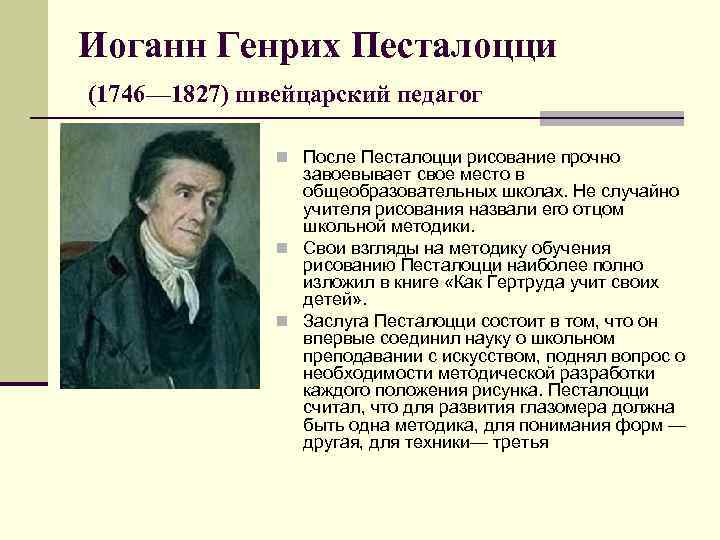 Иоганн Генрих Песталоцци

(1746—1827) швейцарский педагог

После Песталоцци рисование прочно завоевывает свое место в общеобразовательных школах. Не случайно учителя рисования назвали его отцом школьной методики.

Свои взгляды на методику обучения рисованию Песталоцци наиболее полно изложил в книге «Как Гертруда учит своих детей».

Заслуга Песталоцци состоит в том, что он впервые соединил науку о школьном преподавании с искусством, поднял вопрос о необходимости методической разработки каждого положения рисунка. Песталоцци считал, что для развития глазомера должна быть одна методика, для понимания форм — другая, для техники— третья